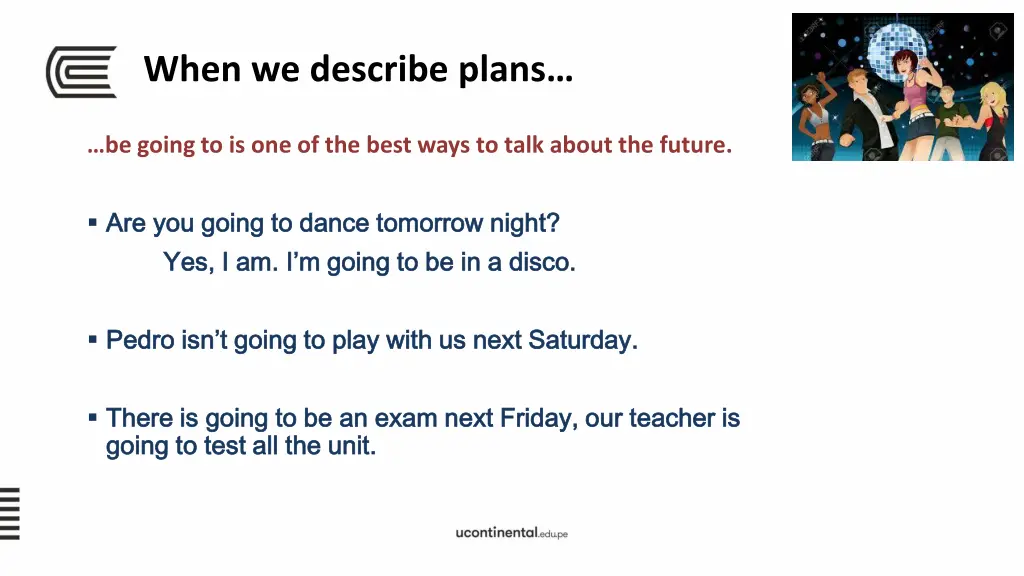 When we describe plans…

…be going to is one of the best ways to talk about the future.

▪ Are you going to dance tomorrow night?
Yes, I am. I'm going to be in a disco.

▪ Pedro isn't going to play with us next Saturday.

▪ There is going to be an exam next Friday, our teacher is going to test all the unit.

ucontinental.edu.pe